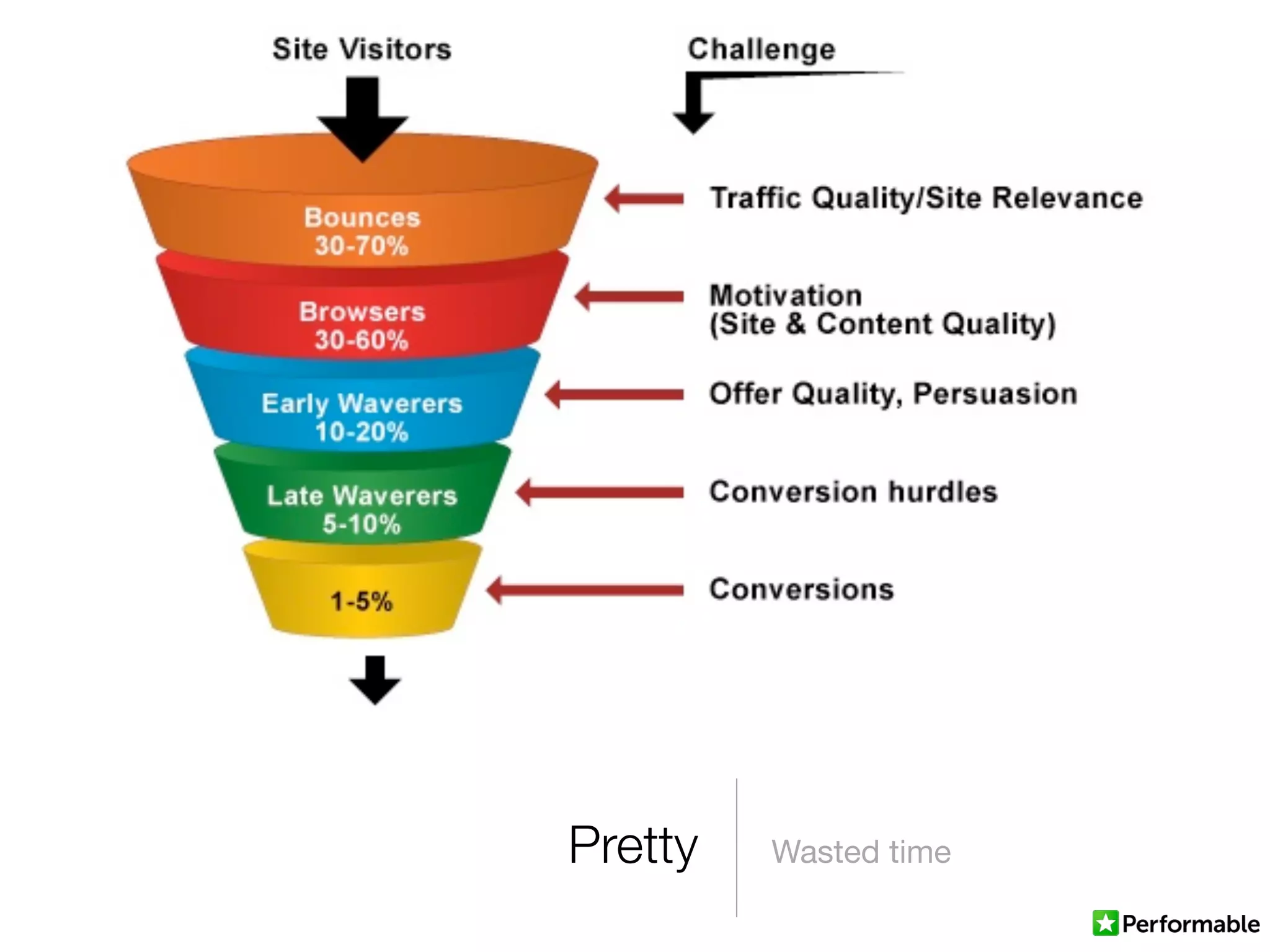 Site Visitors

Challenge

Bounces
30-70%

Traffic Quality/Site Relevance

Browsers
30-60%

Motivation
(Site & Content Quality)

Early Waverers
10-20%

Offer Quality, Persuasion

Late Waverers
5-10%

Conversion hurdles

1-5%

Conversions

Pretty

Wasted time

Performable